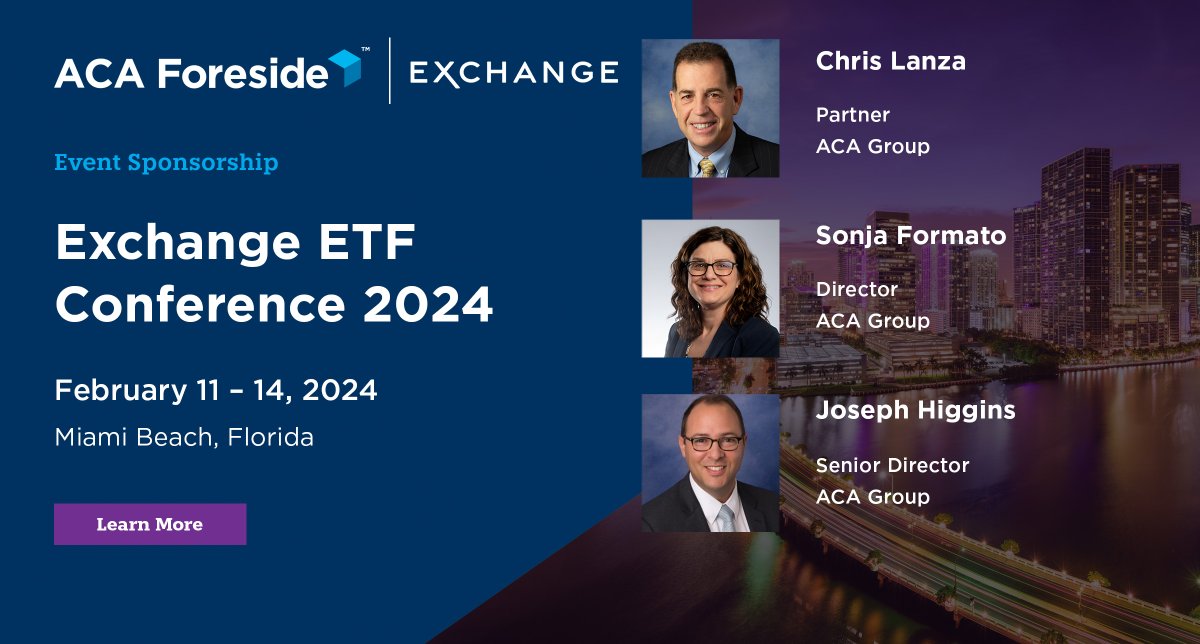 ACA Foreside™ | EXCHANGE

Event Sponsorship

Exchange ETF Conference 2024

February 11 – 14, 2024

Miami Beach, Florida

Learn More

Chris Lanza

Partner
ACA Group

Sonja Formato

Director
ACA Group

Joseph Higgins

Senior Director
ACA Group